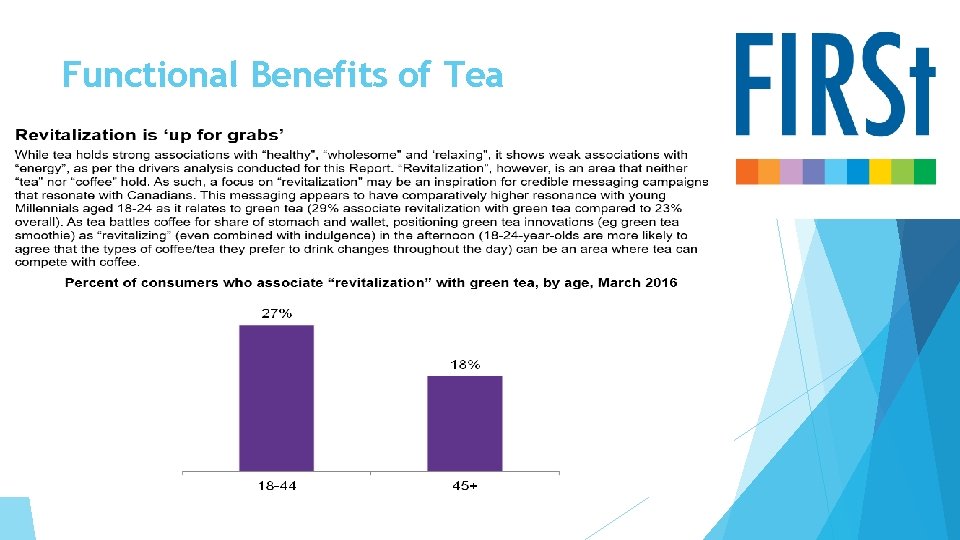 Functional Benefits of Tea

FIRSt

Revitalization is 'up for grabs'

While tea holds strong associations with "healthy", "wholesome" and "relaxing", it shows weak associations with "energy", as per the drivers analysis conducted for this Report. "Revitalization", however, is an area that neither "tea" nor "coffee" hold. As such, a focus on "revitalization" may be an inspiration for credible messaging campaigns that resonate with Canadians. This messaging appears to have comparatively higher resonance with young Millennials aged 18-24 as it relates to green tea (29% associate revitalization with green tea compared to 23% overall). As tea battles coffee for share of stomach and wallet, positioning green tea innovations (eg green tea smoothie) as "revitalizing" (even combined with indulgence) in the afternoon (18-24-year-olds are more likely to agree that the types of coffee/tea they prefer to drink changes throughout the day) can be an area where tea can compete with coffee.

Percent of consumers who associate "revitalization" with green tea, by age, March 2016

27%

18%

18-44

45+